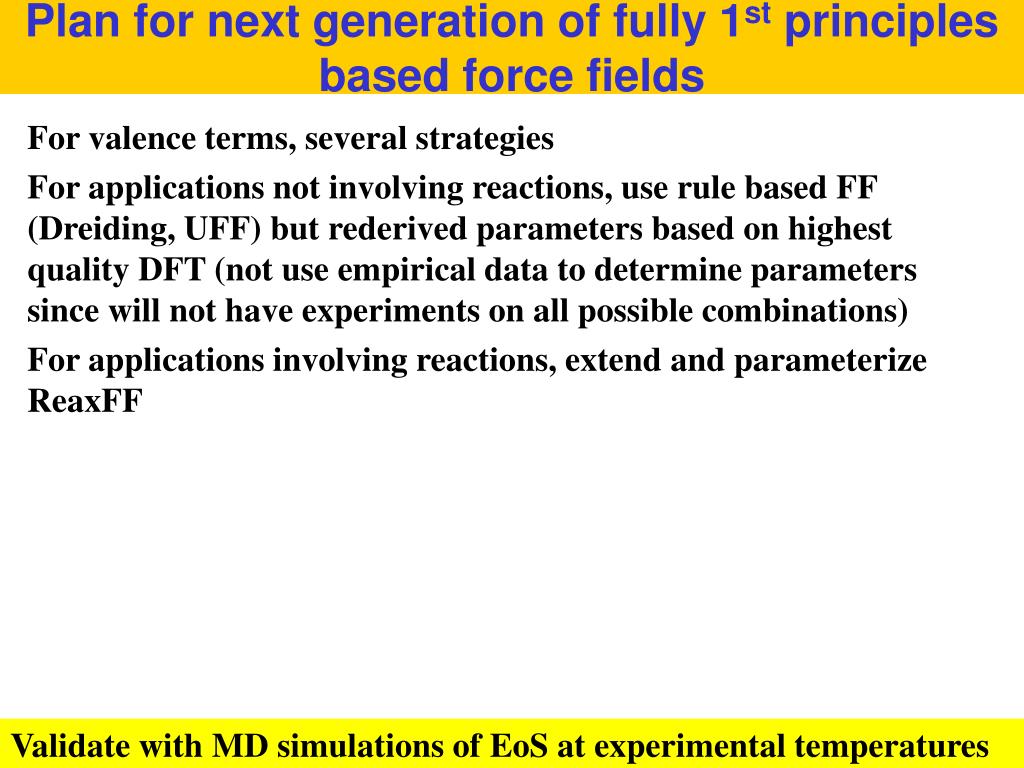 Plan for next generation of fully 1$^{st}$ principles based force fields

For valence terms, several strategies

For applications not involving reactions, use rule based FF (Dreiding, UFF) but rederived parameters based on highest quality DFT (not use empirical data to determine parameters since will not have experiments on all possible combinations)

For applications involving reactions, extend and parameterize ReaxFF

Validate with MD simulations of EoS at experimental temperatures